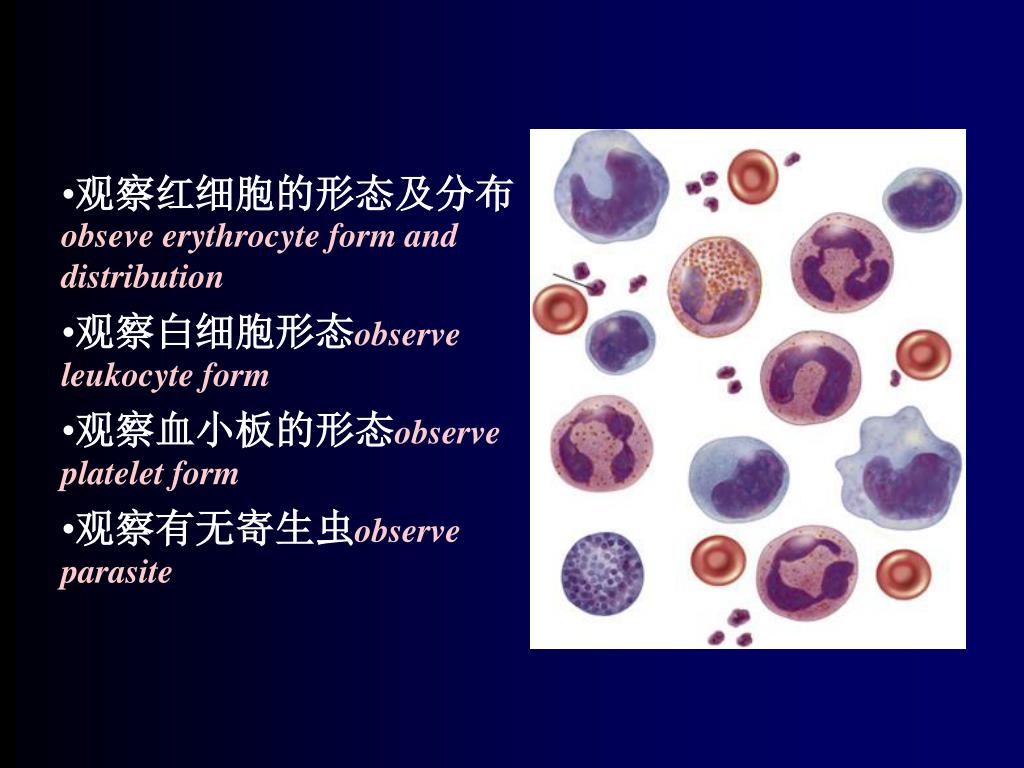 •观察红细胞的形态及分布 obseve erythrocyte form and distribution

•观察白细胞形态observe leukocyte form

•观察血小板的形态observe platelet form

•观察有无寄生虫observe parasite